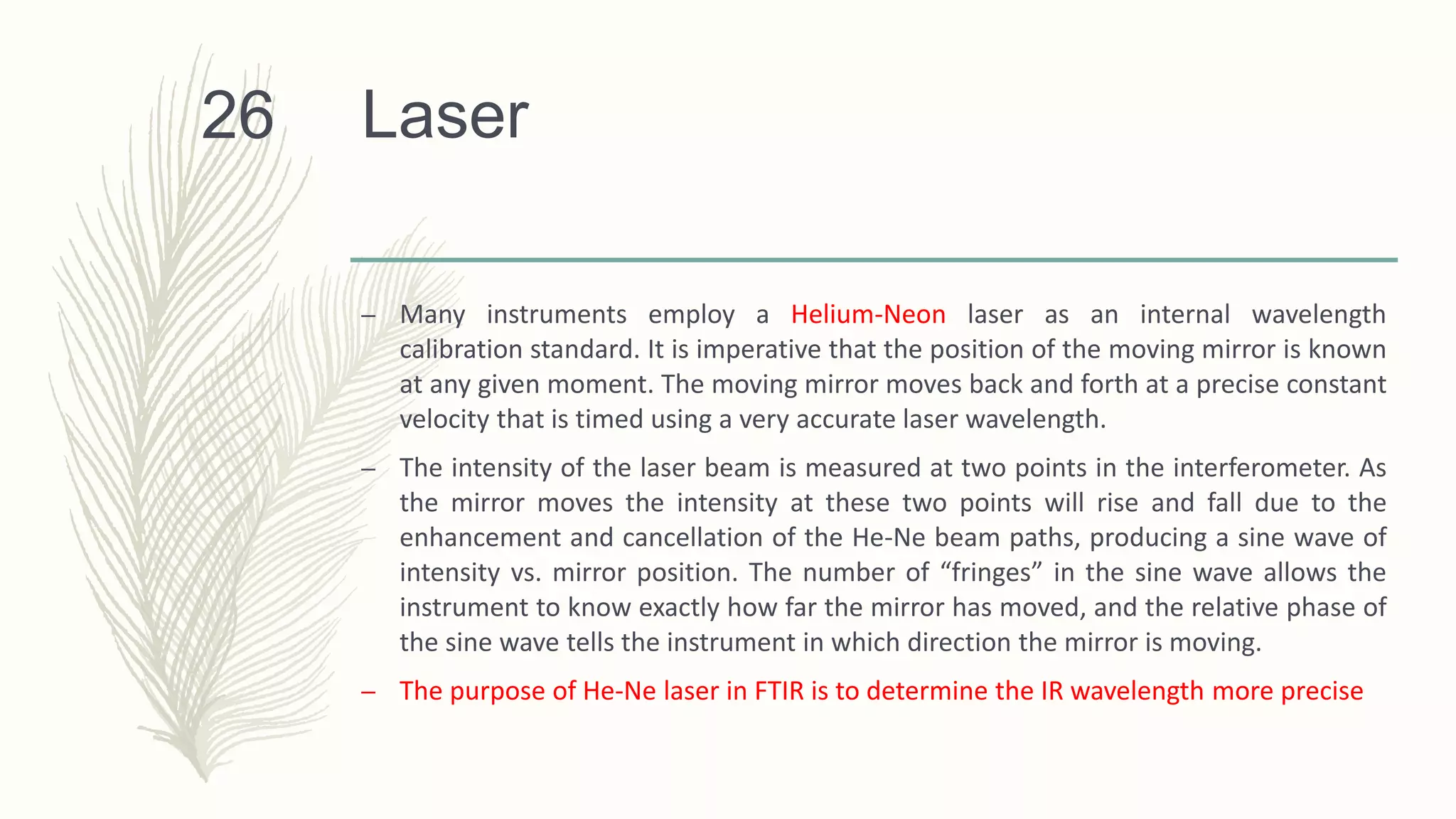 26 Laser

– Many instruments employ a Helium-Neon laser as an internal wavelength calibration standard. It is imperative that the position of the moving mirror is known at any given moment. The moving mirror moves back and forth at a precise constant velocity that is timed using a very accurate laser wavelength.

– The intensity of the laser beam is measured at two points in the interferometer. As the mirror moves the intensity at these two points will rise and fall due to the enhancement and cancellation of the He-Ne beam paths, producing a sine wave of intensity vs. mirror position. The number of “fringes” in the sine wave allows the instrument to know exactly how far the mirror has moved, and the relative phase of the sine wave tells the instrument in which direction the mirror is moving.

– The purpose of He-Ne laser in FTIR is to determine the IR wavelength more precise